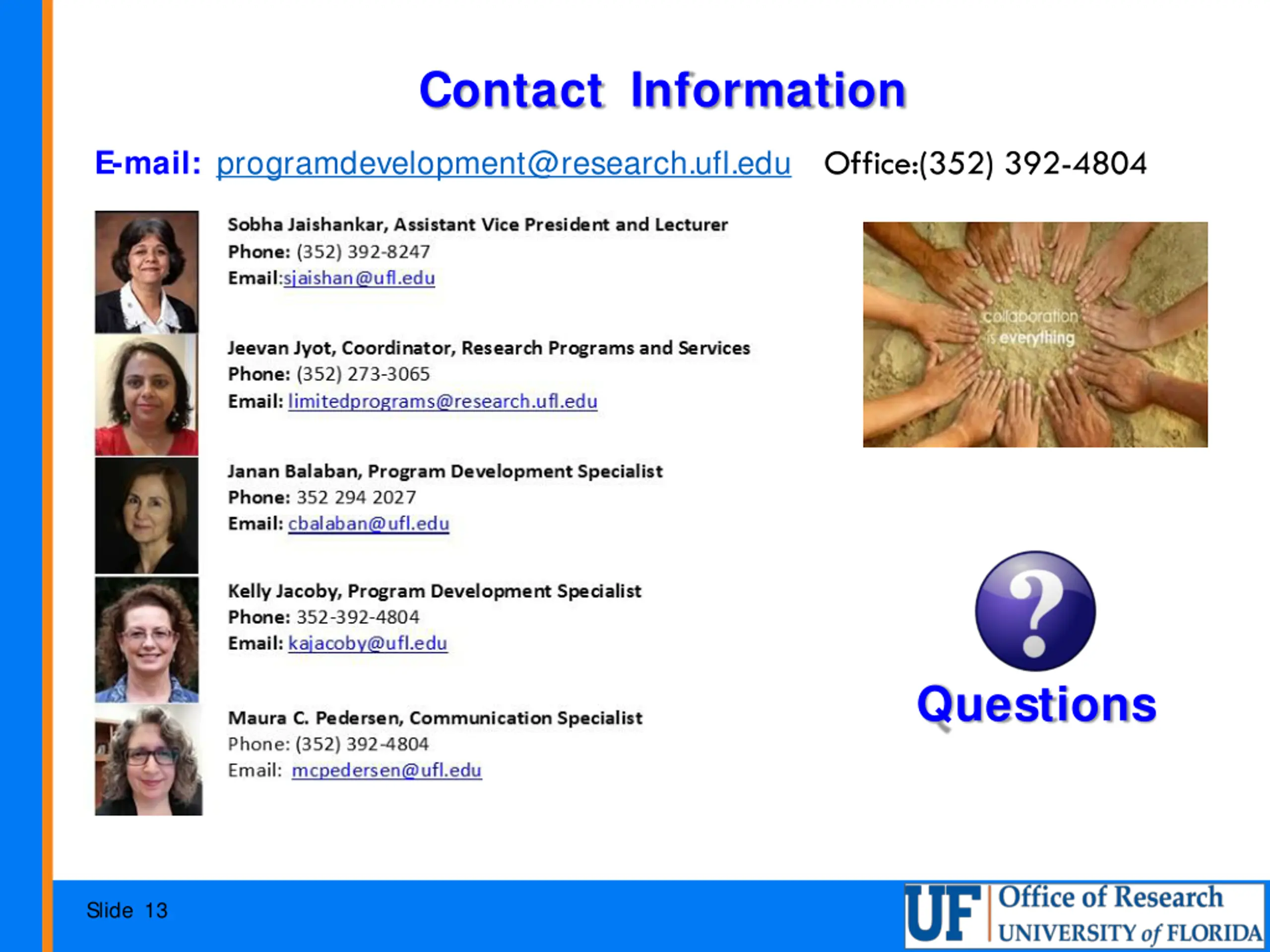 Contact Information

E-mail: programdevelopment@research.ufl.edu Office:(352) 392-4804

Sobha Jaishankar, Assistant Vice President and Lecturer
Phone: (352) 392-8247
Email:sjaishan@ufl.edu

Jeevan Jyot, Coordinator, Research Programs and Services
Phone: (352) 273-3065
Email: limitedprograms@research.ufl.edu

Janan Balaban, Program Development Specialist
Phone: 352 294 2027
Email: cbalaban@ufl.edu

Kelly Jacoby, Program Development Specialist
Phone: 352-392-4804
Email: kajacoby@ufl.edu

Maura C. Pedersen, Communication Specialist
Phone: (352) 392-4804
Email: mcpedersen@ufl.edu

collaboration is everything

?

Questions

Slide 13

UF Office of Research
UNIVERSITY of FLORIDA